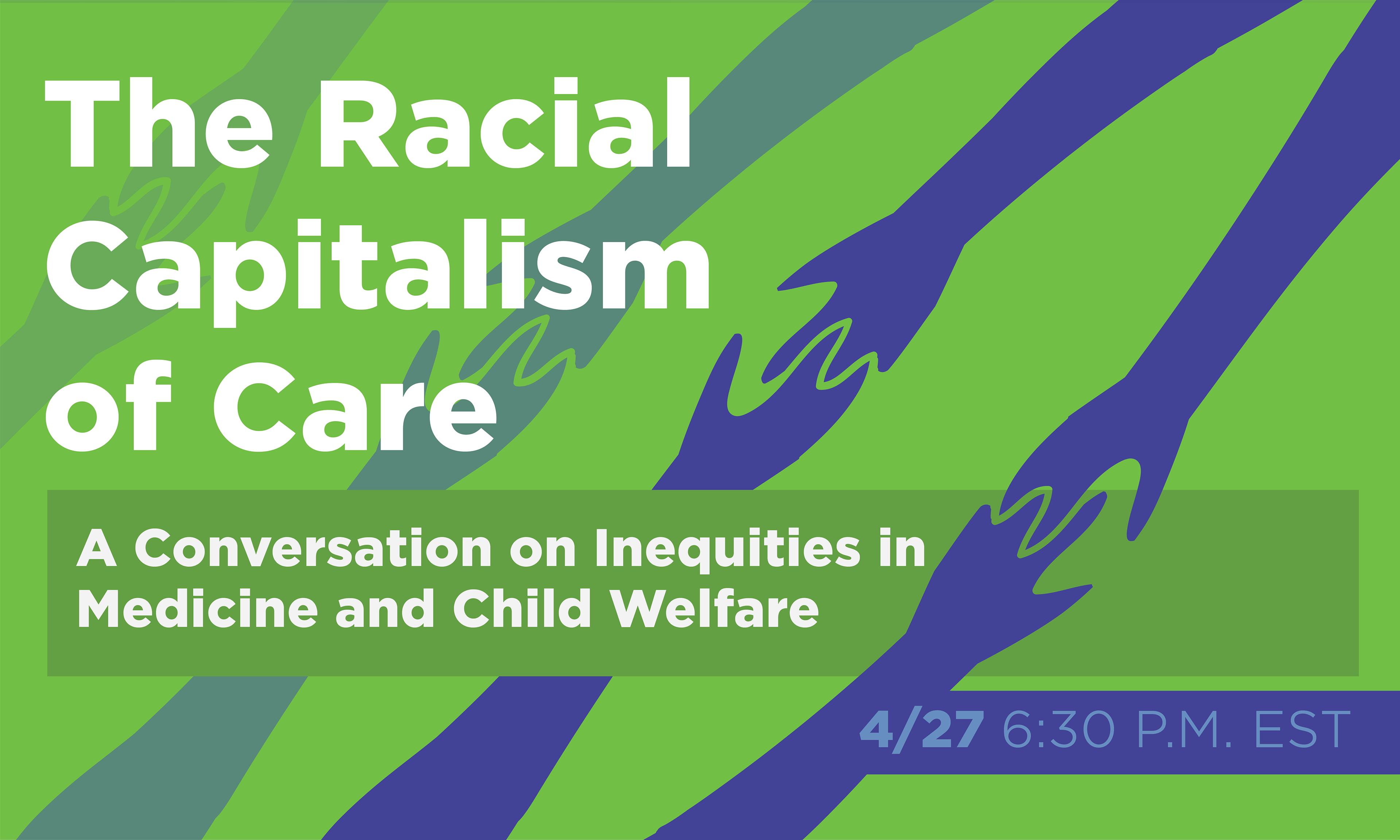 The Racial Capitalism of Care

A Conversation on Inequities in Medicine and Child Welfare

4/27 6:30 P.M. EST